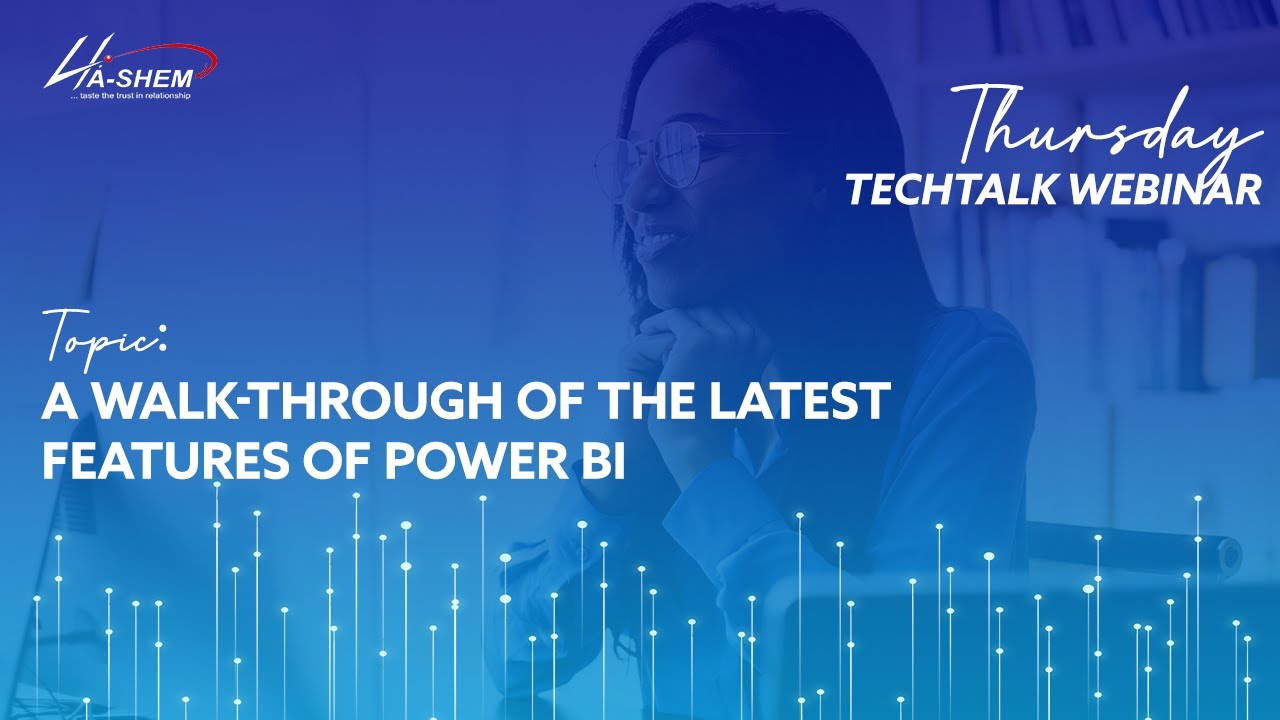 HA-SHEM
... taste the trust in relationship

Thursday
TECHTALK WEBINAR

Topic:
A WALK-THROUGH OF THE LATEST FEATURES OF POWER BI